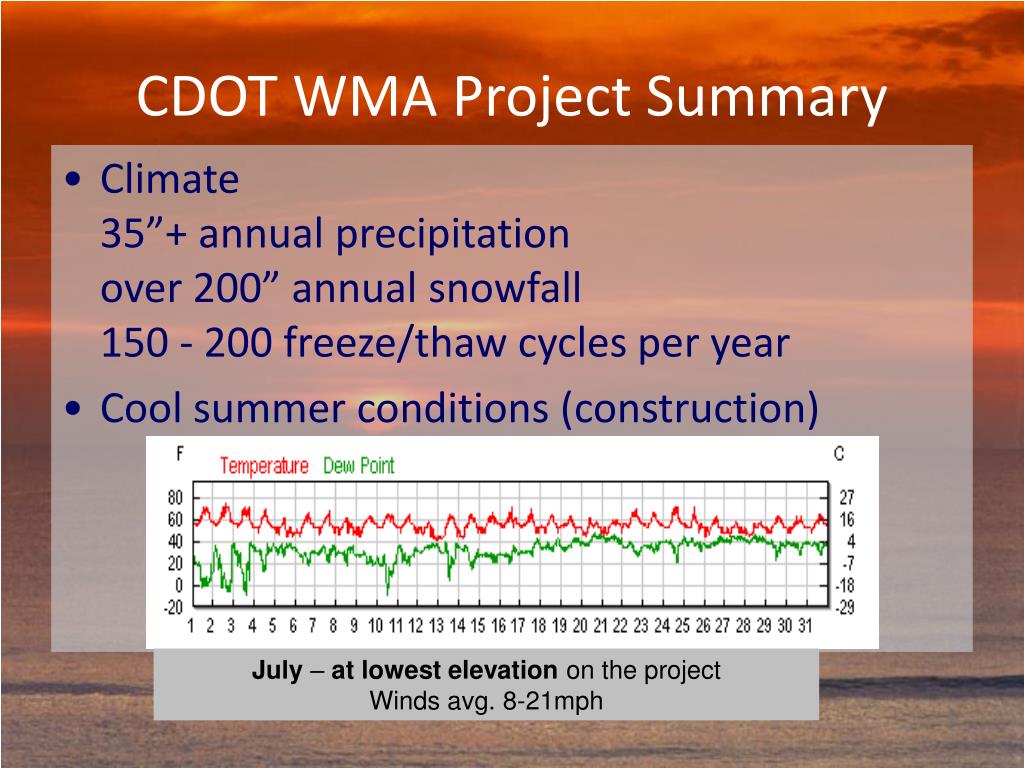 CDOT WMA Project Summary

• Climate
35”+ annual precipitation
over 200” annual snowfall
150 - 200 freeze/thaw cycles per year

• Cool summer conditions (construction)

F
Temperature Dew Point
C
80
60
40
20
0
-20
27
16
4
-7
-18
-29
1 2 3 4 5 6 7 8 9 10 11 12 13 14 15 16 17 18 19 20 21 22 23 24 25 26 27 28 29 30 31

July – at lowest elevation on the project
Winds avg. 8-21mph